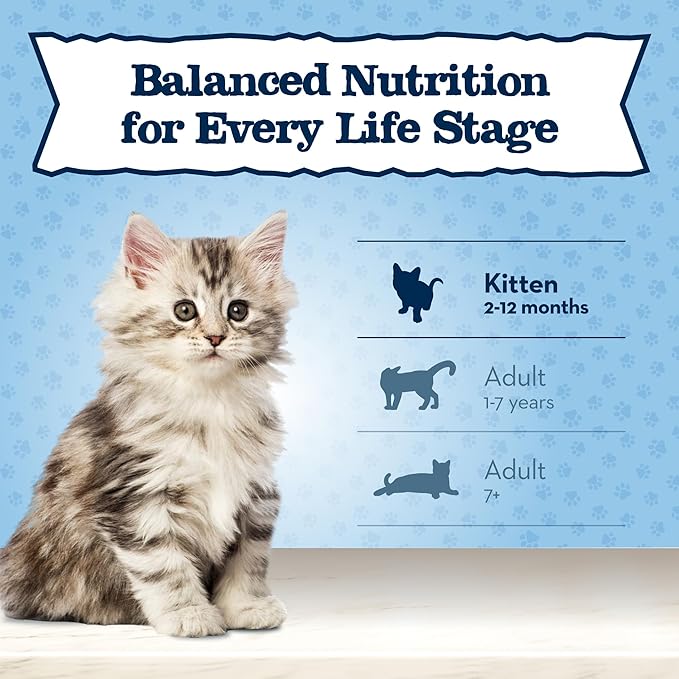 Balanced Nutrition for Every Life Stage

Kitten
2-12 months

Adult
1-7 years

Adult
7+